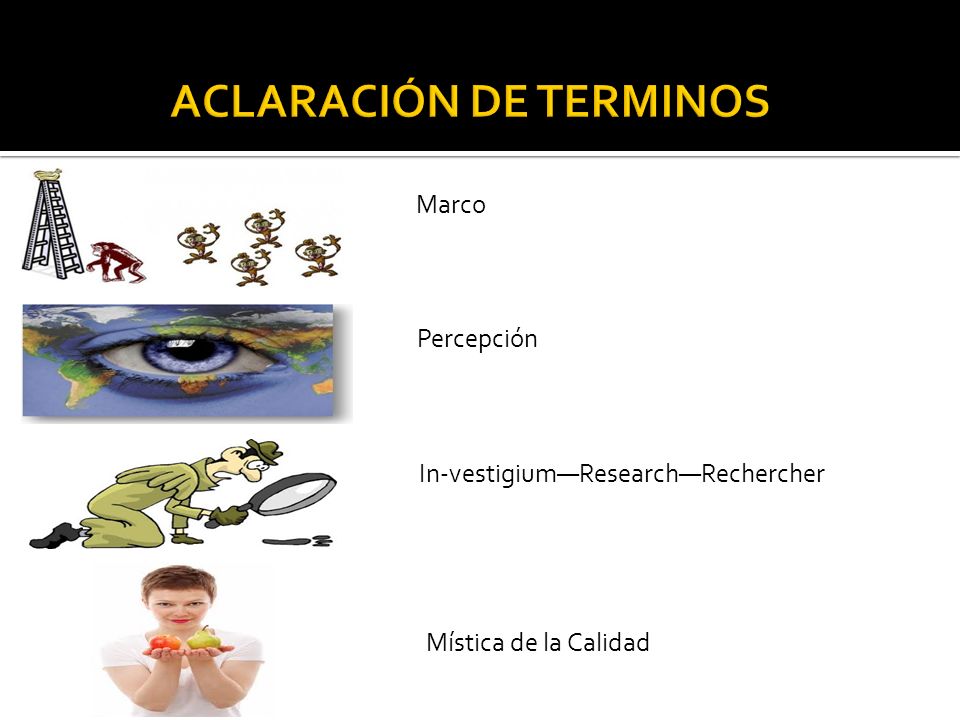 ACLARACIÓN DE TERMINOS

Marco

Percepción

In-vestigium—Research—Rechercher

Mística de la Calidad